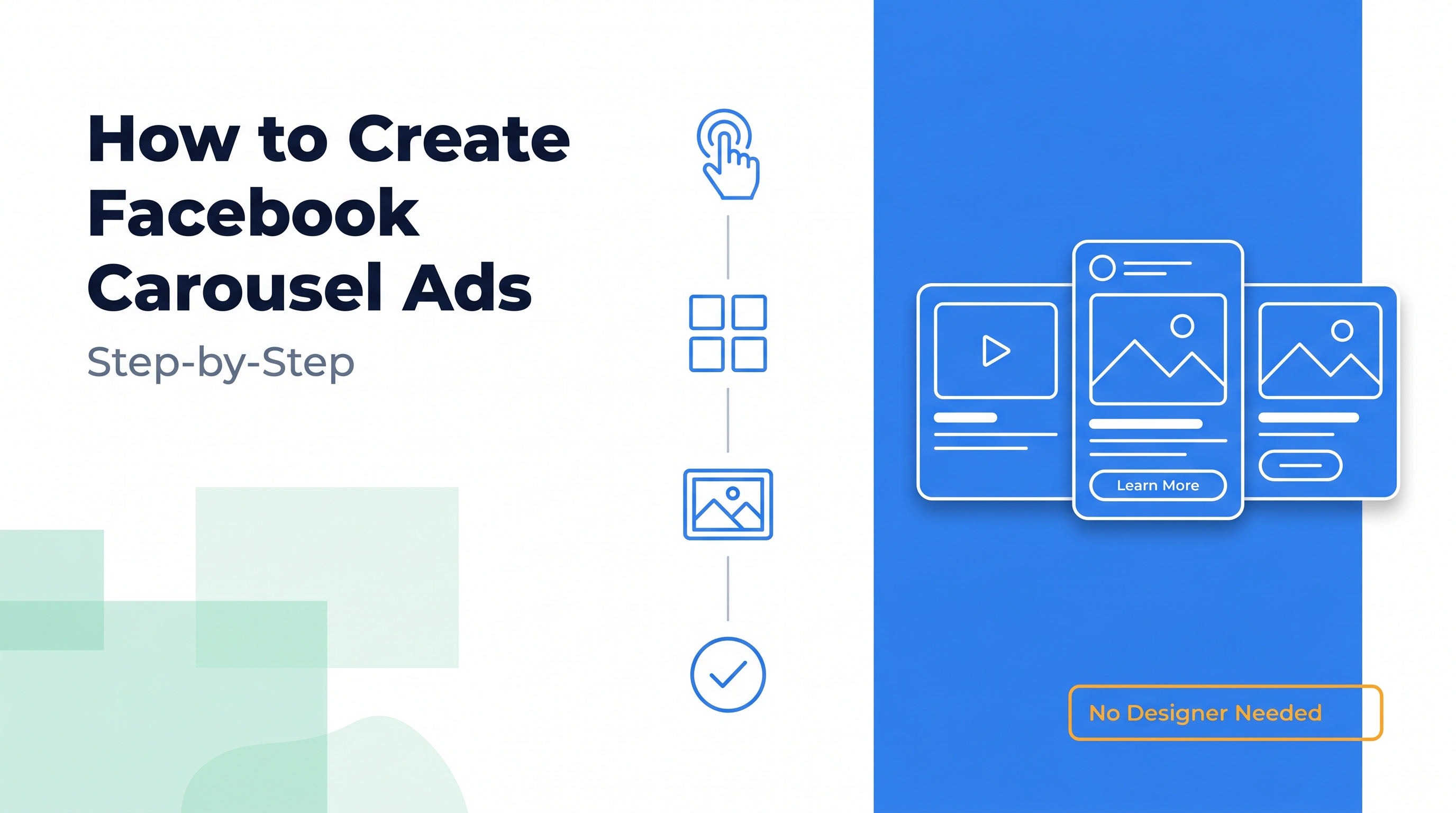 How to Create Facebook Carousel Ads

Step-by-Step

Learn More

No Designer Needed